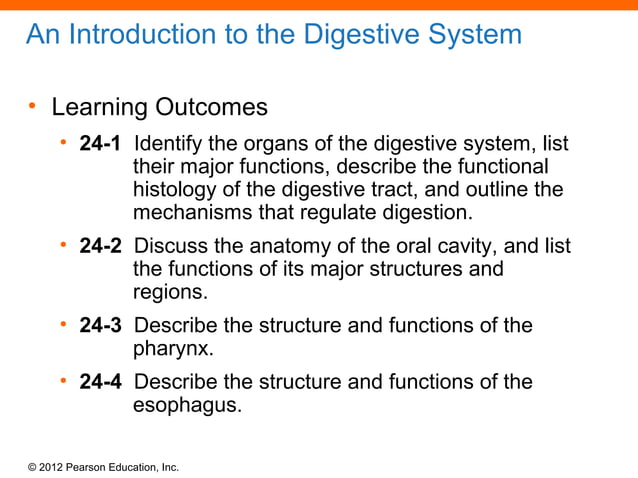 An Introduction to the Digestive System

• Learning Outcomes

• 24-1 Identify the organs of the digestive system, list their major functions, describe the functional histology of the digestive tract, and outline the mechanisms that regulate digestion.

• 24-2 Discuss the anatomy of the oral cavity, and list the functions of its major structures and regions.

• 24-3 Describe the structure and functions of the pharynx.

• 24-4 Describe the structure and functions of the esophagus.

© 2012 Pearson Education, Inc.